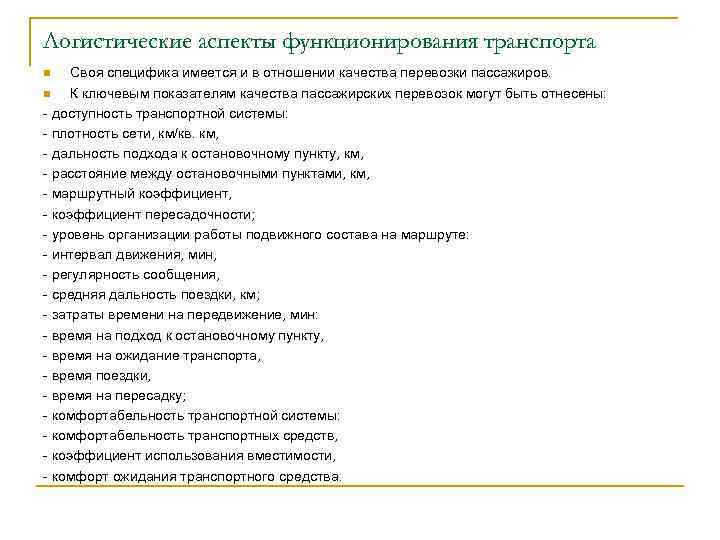 Логистические аспекты функционирования транспорта

Своя специфика имеется и в отношении качества перевозки пассажиров.

К ключевым показателям качества пассажирских перевозок могут быть отнесены:

- доступность транспортной системы:
- плотность сети, км/кв. км,
- дальность подхода к остановочному пункту, км,
- расстояние между остановочными пунктами, км,
- маршрутный коэффициент,
- коэффициент пересадочности;
- уровень организации работы подвижного состава на маршруте:
- интервал движения, мин,
- регулярность сообщения,
- средняя дальность поездки, км;
- затраты времени на передвижение, мин:
- время на подход к остановочному пункту,
- время на ожидание транспорта,
- время поездки,
- время на пересадку;
- комфортабельность транспортной системы:
- комфортабельность транспортных средств,
- коэффициент использования вместимости,
- комфорт ожидания транспортного средства.